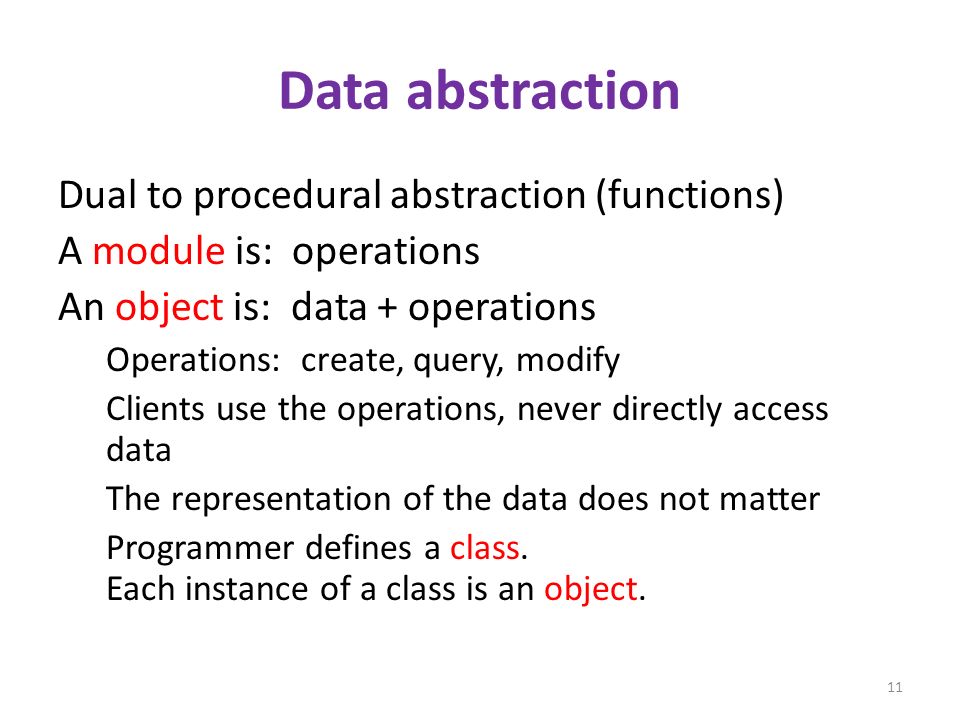 Data abstraction

Dual to procedural abstraction (functions)

A module is: operations

An object is: data + operations

Operations: create, query, modify

Clients use the operations, never directly access data

The representation of the data does not matter

Programmer defines a class.
Each instance of a class is an object.

11